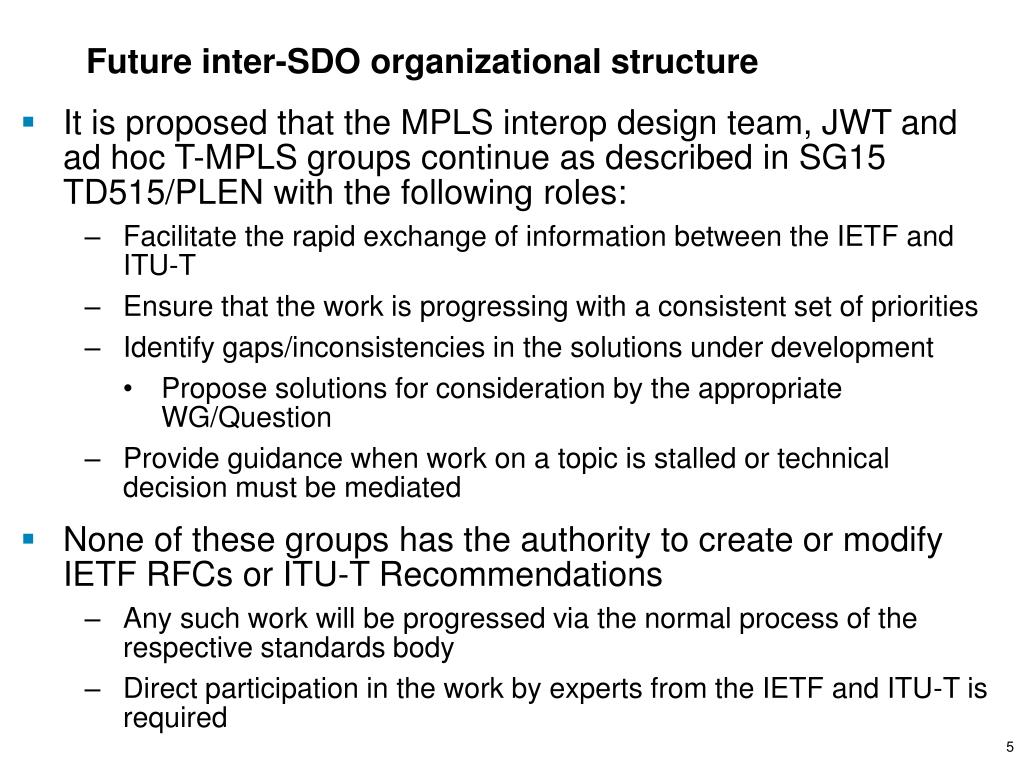 Future inter-SDO organizational structure

▪ It is proposed that the MPLS interop design team, JWT and ad hoc T-MPLS groups continue as described in SG15 TD515/PLEN with the following roles:

– Facilitate the rapid exchange of information between the IETF and ITU-T

– Ensure that the work is progressing with a consistent set of priorities

– Identify gaps/inconsistencies in the solutions under development

• Propose solutions for consideration by the appropriate WG/Question

– Provide guidance when work on a topic is stalled or technical decision must be mediated

▪ None of these groups has the authority to create or modify IETF RFCs or ITU-T Recommendations

– Any such work will be progressed via the normal process of the respective standards body

– Direct participation in the work by experts from the IETF and ITU-T is required

5